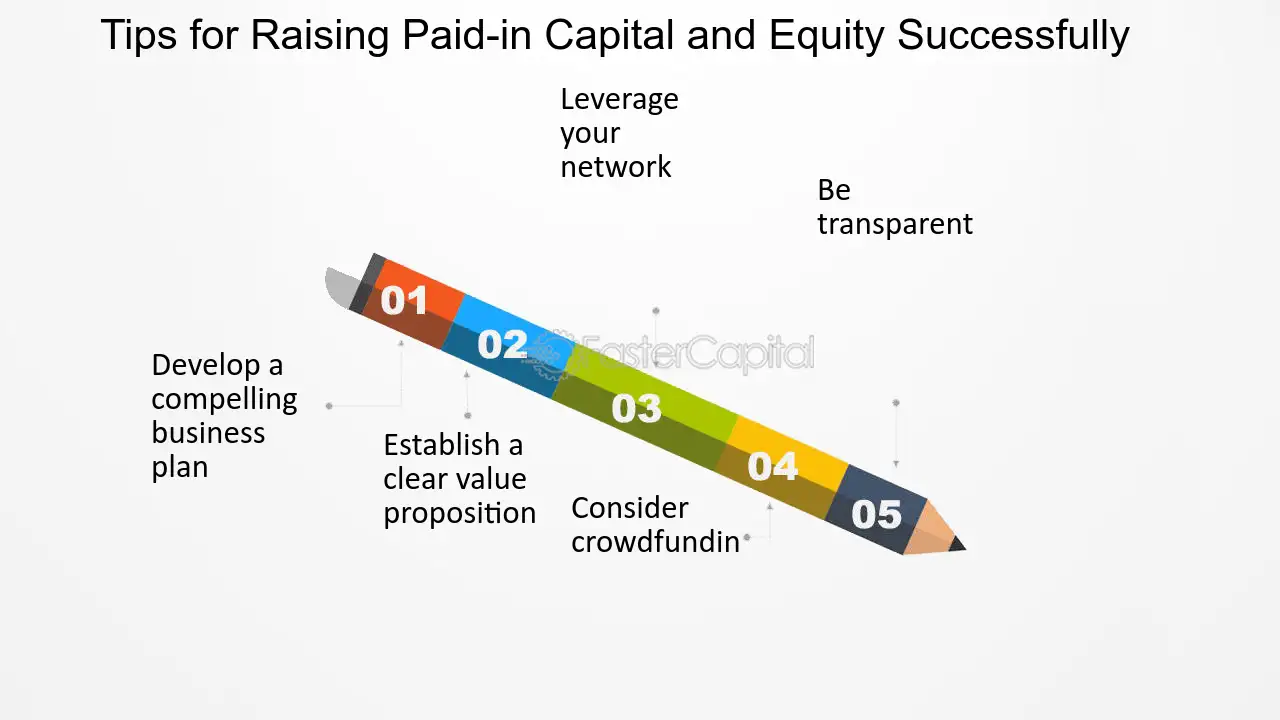 Tips for Raising Paid-in Capital and Equity Successfully

Leverage your network

Be transparent

01

02

03

04

05

Develop a compelling business plan

Establish a clear value proposition

Consider crowdfundin

FasterCapital